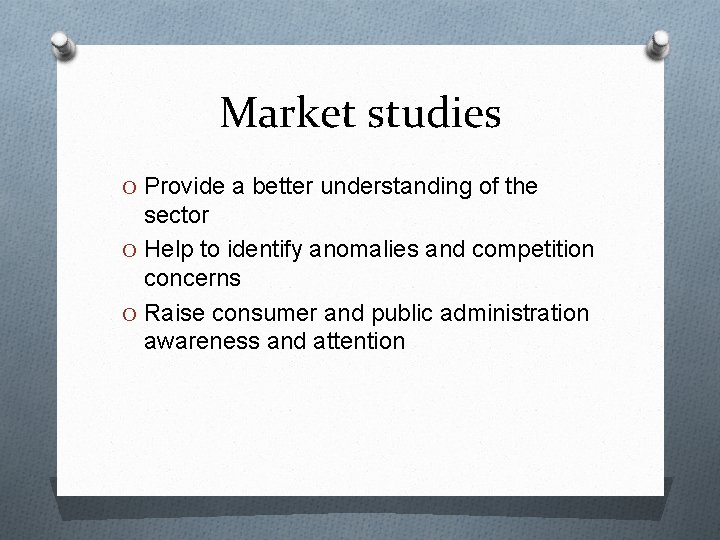 Market studies

O Provide a better understanding of the sector

O Help to identify anomalies and competition concerns

O Raise consumer and public administration awareness and attention